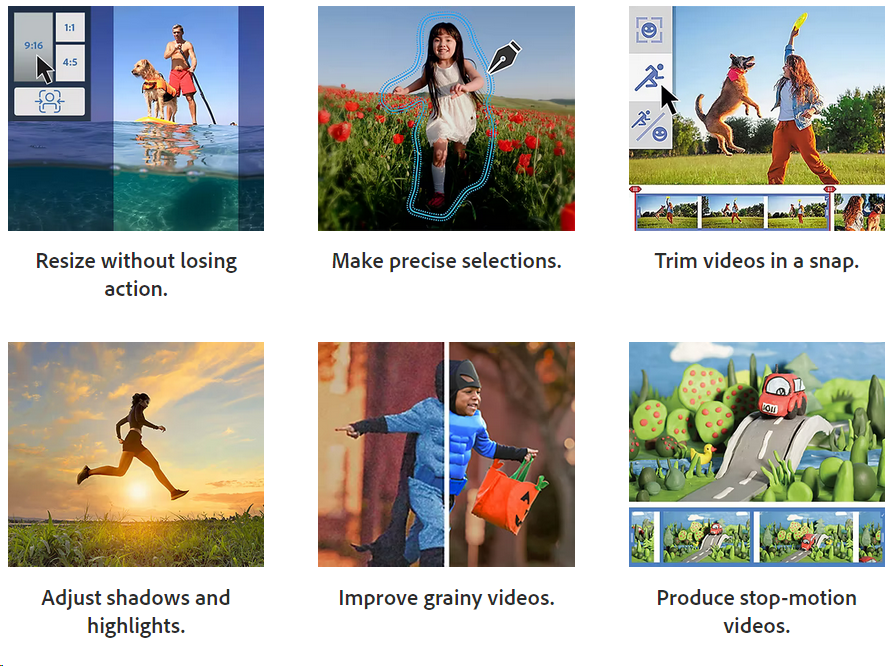 9:16
1:1
4:5

Resize without losing action.

Make precise selections.

Trim videos in a snap.

Adjust shadows and highlights.

Improve grainy videos.

Produce stop-motion videos.